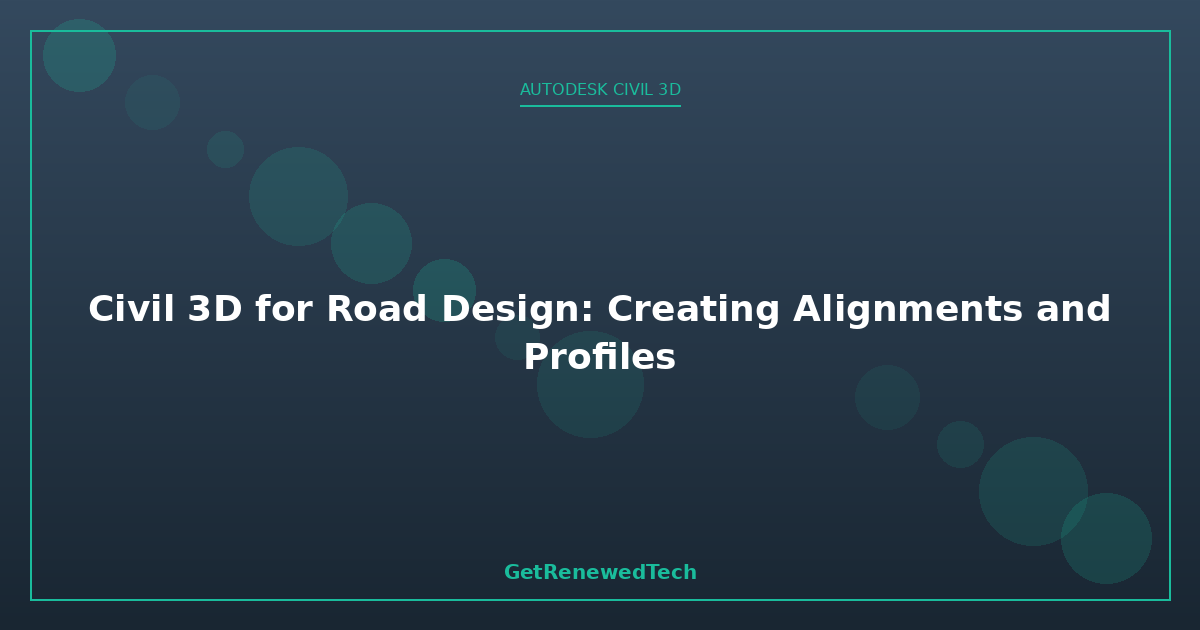 AUTODESK CIVIL 3D

Civil 3D for Road Design: Creating Alignments and Profiles

GetRenewedTech